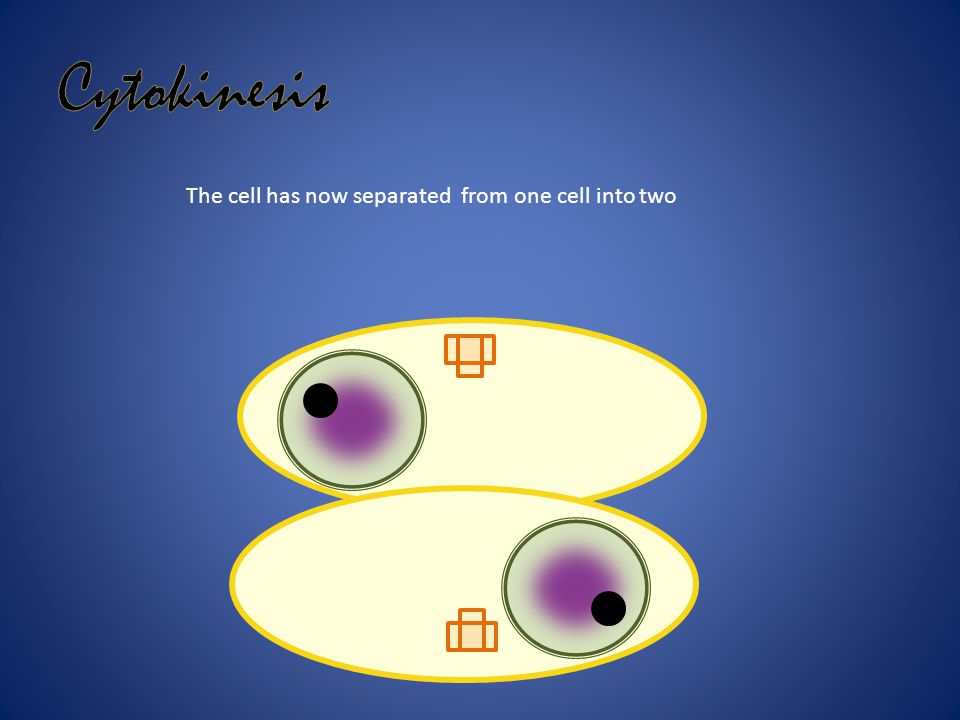 Cytokinesis

The cell has now separated from one cell into two